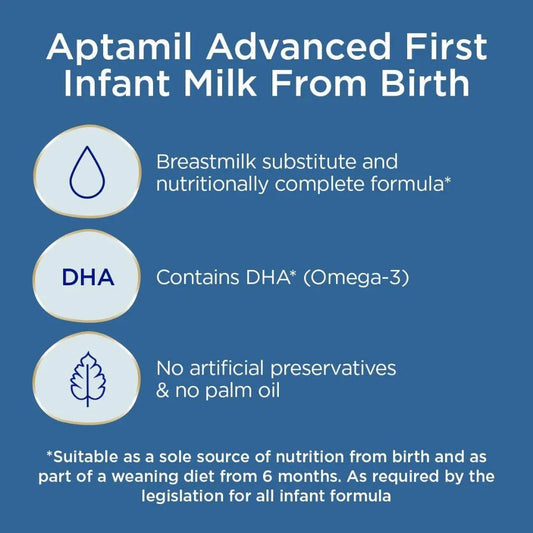 Aptamil Advanced First Infant Milk From Birth

Breastmilk substitute and nutritionally complete formula*

DHA

Contains DHA* (Omega-3)

No artificial preservatives & no palm oil

*Suitable as a sole source of nutrition from birth and as part of a weaning diet from 6 months. As required by the legislation for all infant formula